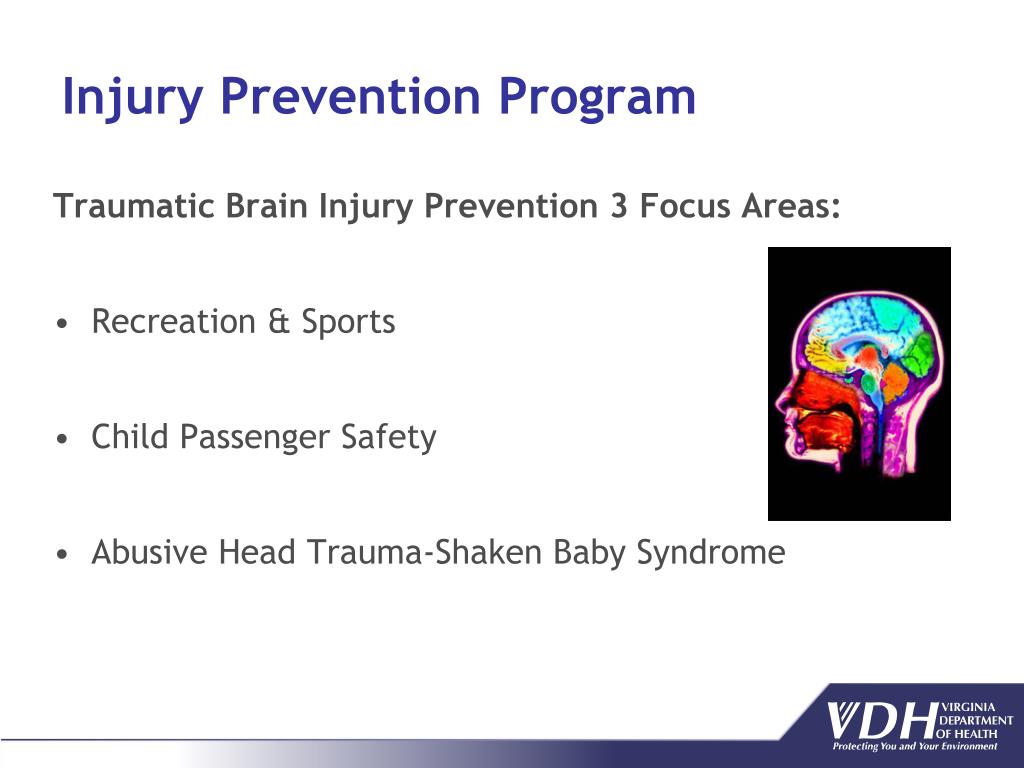 Injury Prevention Program

Traumatic Brain Injury Prevention 3 Focus Areas:

• Recreation & Sports

• Child Passenger Safety

• Abusive Head Trauma-Shaken Baby Syndrome

VDH VIRGINIA DEPARTMENT OF HEALTH
Protecting You and Your Environment